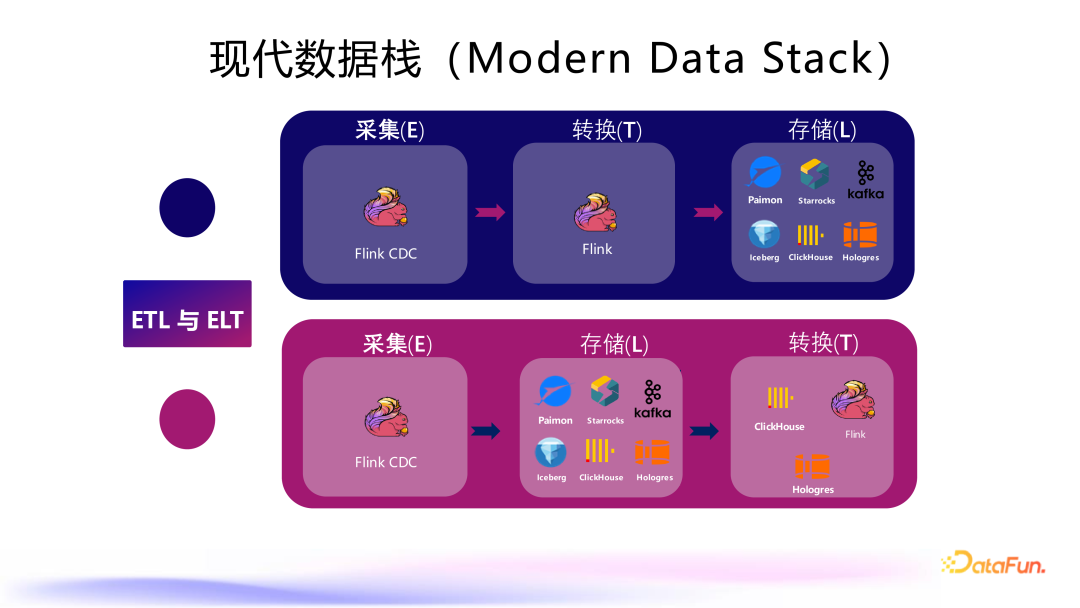 现代数据栈（Modern Data Stack）

ETL 与 ELT

采集(E)

Flink CDC

转换(T)

Flink

存储(L)

Paimon Starrocks kafka

Iceberg ClickHouse Hologres

采集(E)

Flink CDC

存储(L)

Paimon Starrocks kafka

Iceberg ClickHouse Hologres

转换(T)

ClickHouse Flink

Hologres

DataFun.